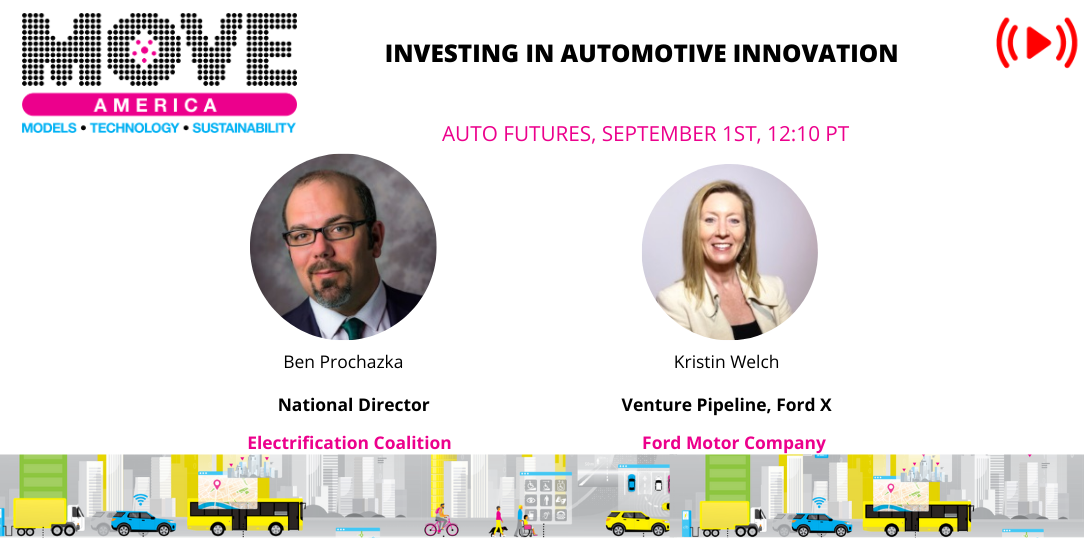 MOVE
AMERICA
MODELS • TECHNOLOGY • SUSTAINABILITY

INVESTING IN AUTOMOTIVE INNOVATION

AUTO FUTURES, SEPTEMBER 1ST, 12:10 PT

Ben Prochazka

National Director

Electrification Coalition

Kristin Welch

Venture Pipeline, Ford X

Ford Motor Company